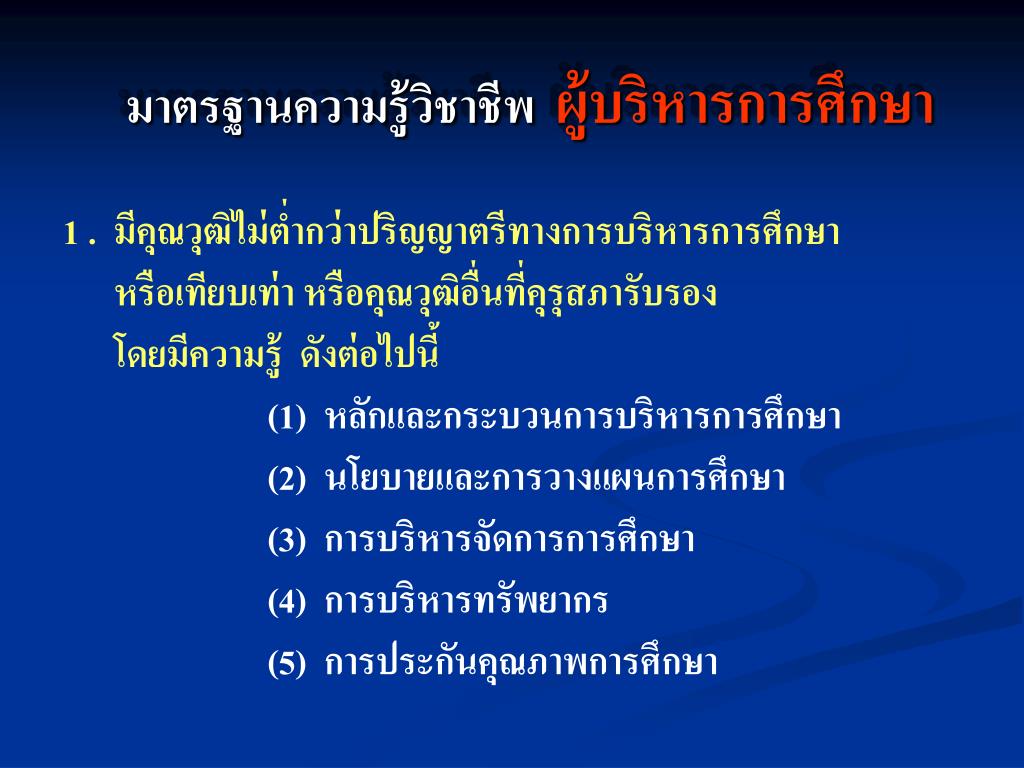 มาตรฐานความรู้วิชาชีพ ผู้บริหารการศึกษา

1 . มีคุณวุฒิไม่ต่ำกว่าปริญญาตรีทางการบริหารการศึกษา หรือเทียบเท่า หรือคุณวุฒิอื่นที่คุรุสภารับรอง โดยมีความรู้ ดังต่อไปนี้

(1) หลักและกระบวนการบริหารการศึกษา

(2) นโยบายและการวางแผนการศึกษา

(3) การบริหารจัดการการศึกษา

(4) การบริหารทรัพยากร

(5) การประกันคุณภาพการศึกษา